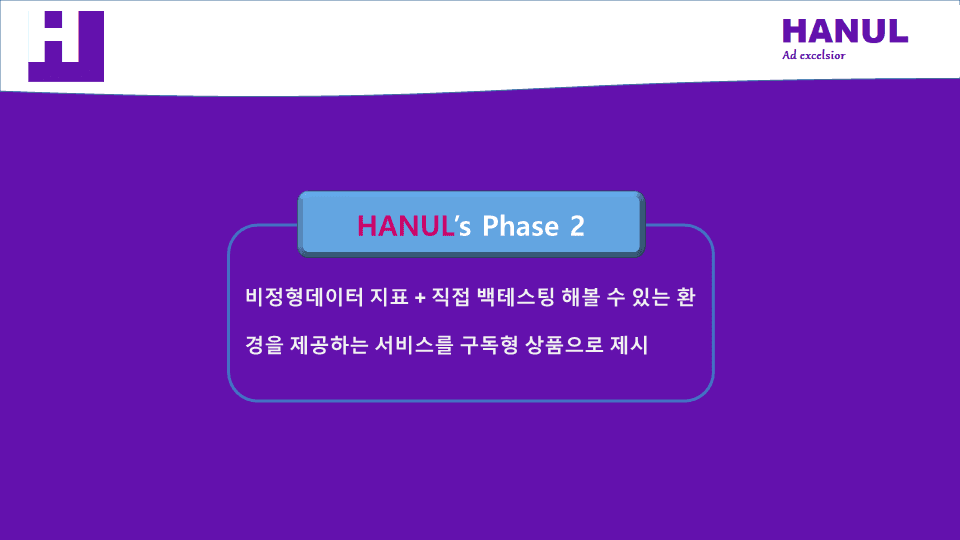 HANUL
Ad excelsior

HANUL's Phase 2

비정형데이터 지표 + 직접 백테스팅 해볼 수 있는 환경을 제공하는 서비스를 구독형 상품으로 제시